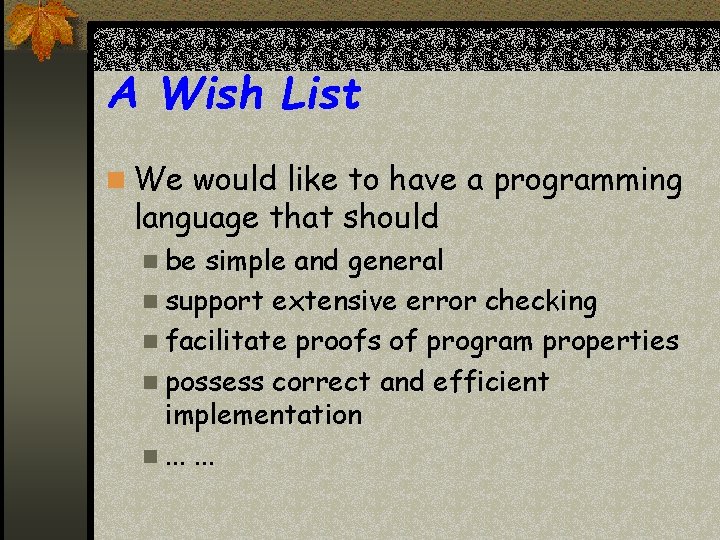 A Wish List

We would like to have a programming language that should

be simple and general

support extensive error checking

facilitate proofs of program properties

possess correct and efficient implementation

… …